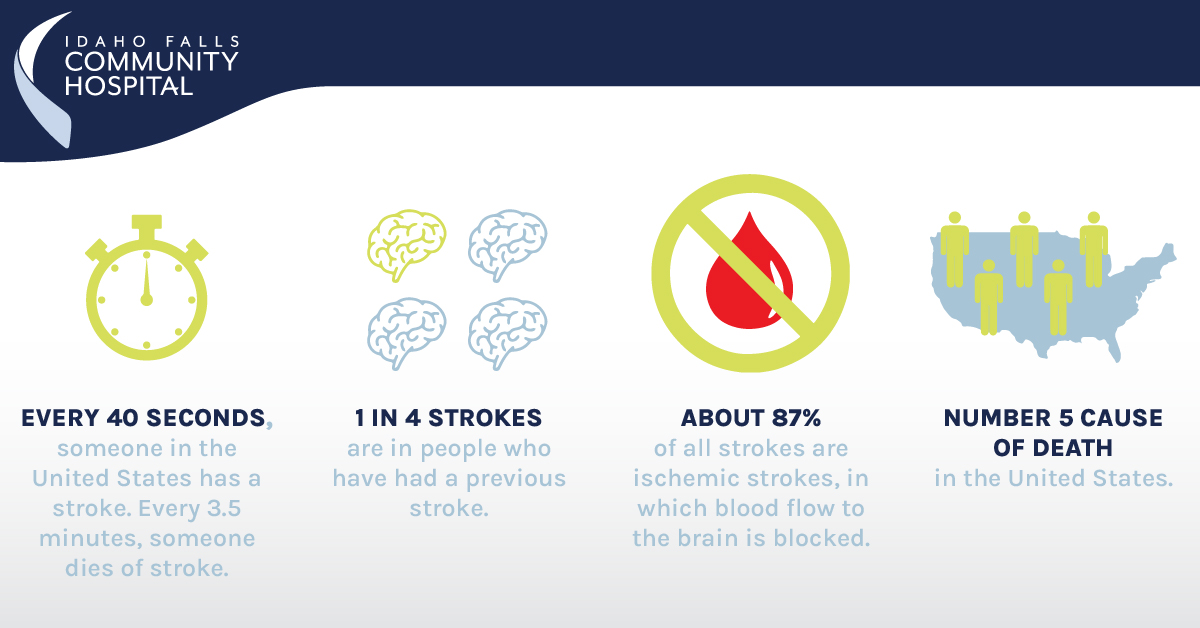 IDAHO FALLS
COMMUNITY
HOSPITAL

EVERY 40 SECONDS, someone in the United States has a stroke. Every 3.5 minutes, someone dies of stroke.

1 IN 4 STROKES are in people who have had a previous stroke.

ABOUT 87% of all strokes are ischemic strokes, in which blood flow to the brain is blocked.

NUMBER 5 CAUSE OF DEATH in the United States.